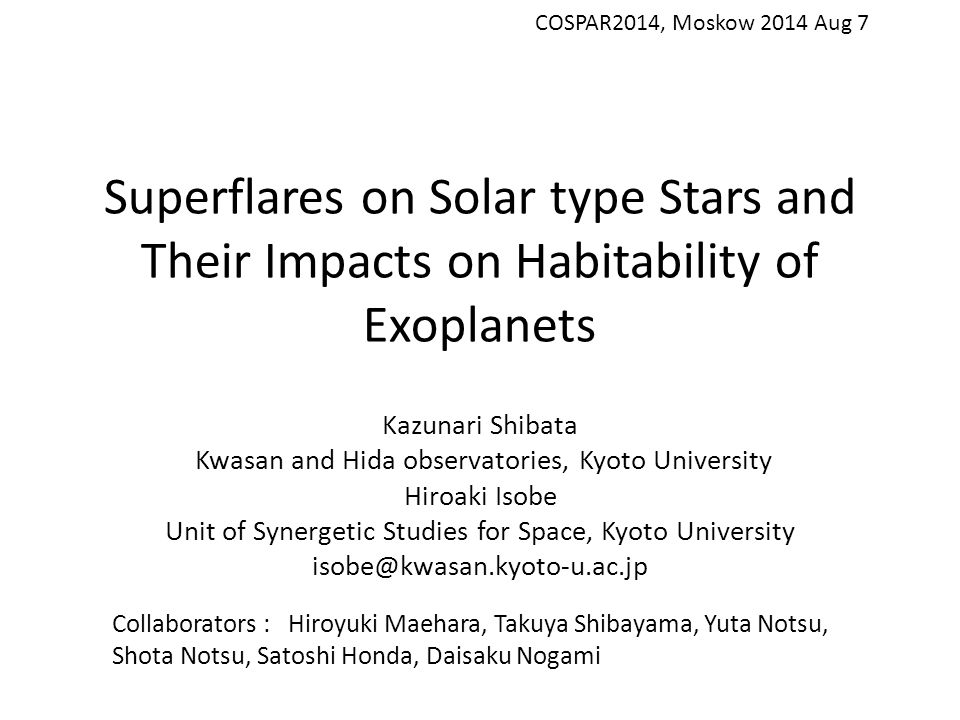 COSPAR2014, Moskow 2014 Aug 7

Superflares on Solar type Stars and Their Impacts on Habitability of Exoplanets

Kazunari Shibata
Kwasan and Hida observatories, Kyoto University
Hiroaki Isobe
Unit of Synergetic Studies for Space, Kyoto University
isobe@kwasan.kyoto-u.ac.jp

Collaborators : Hiroyuki Maehara, Takuya Shibayama, Yuta Notsu, Shota Notsu, Satoshi Honda, Daisaku Nogami